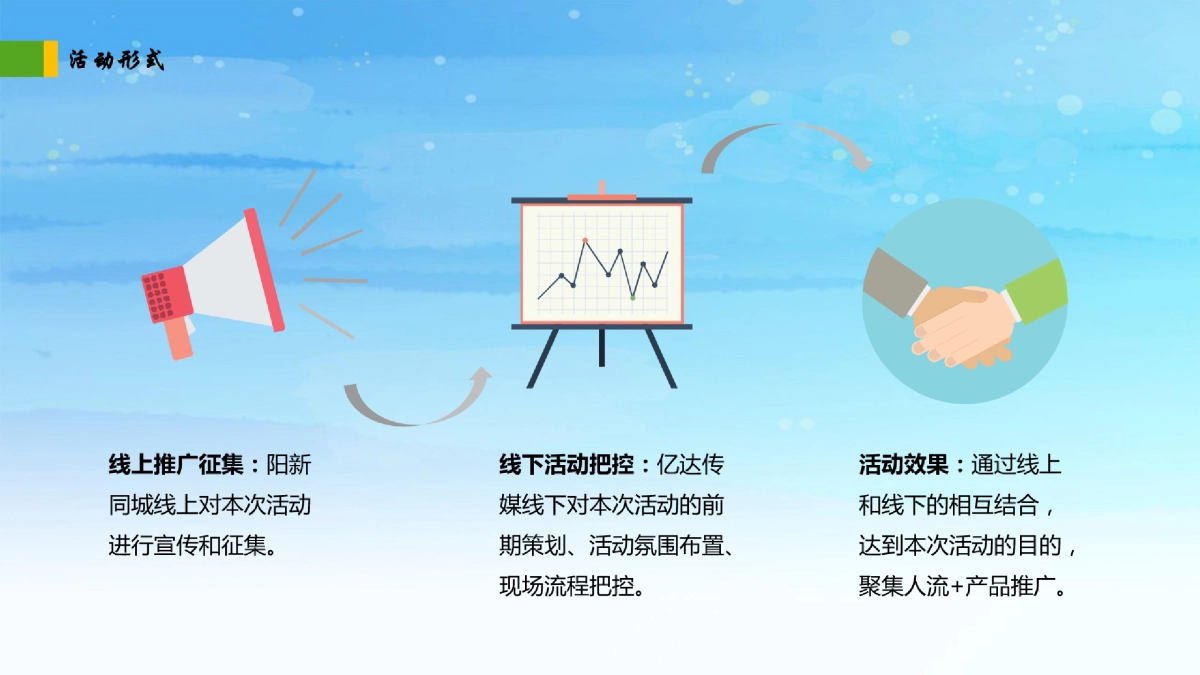 活动形式

线上推广征集：阳新同城线上对本次活动进行宣传和征集。

线下活动把控：亿达传媒线下对本次活动的前期策划、活动氛围布置、现场流程把控。

活动效果：通过线上和线下的相互结合，达到本次活动的目的，聚集人流+产品推广。